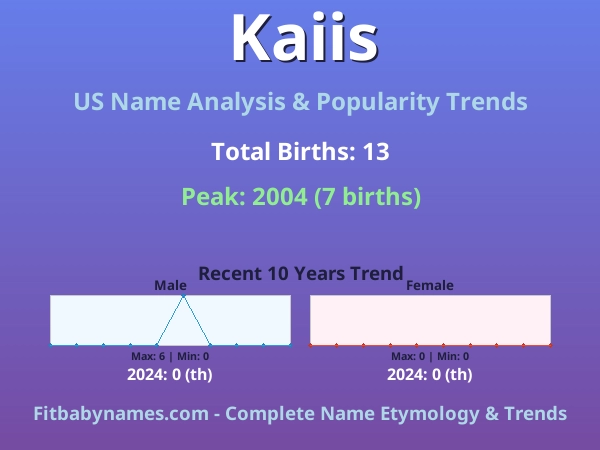 Kaiis

US Name Analysis & Popularity Trends

Total Births: 13

Peak: 2004 (7 births)

Recent 10 Years Trend

Male

Max: 6 | Min: 0

2024: 0 (th)

Female

Max: 0 | Min: 0

2024: 0 (th)

Fitbabynames.com - Complete Name Etymology & Trends